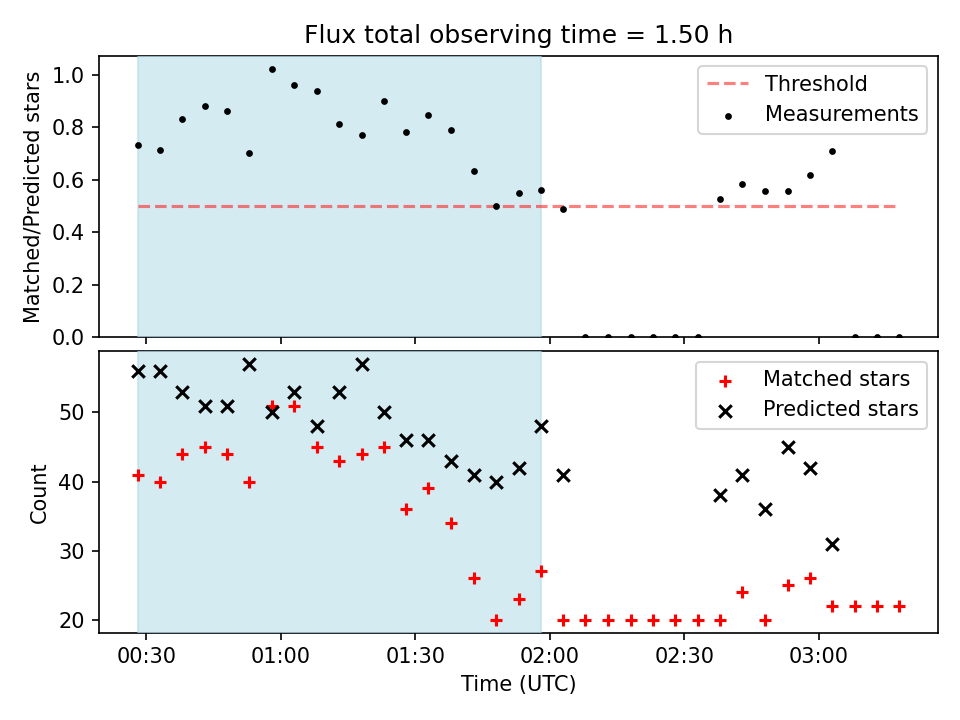 Flux total observing time = 1.50 h

Matched/Predicted stars

1.0
0.8
0.6
0.4
0.2
0.0

Threshold
Measurements

Count

50
40
30
20

Matched stars
Predicted stars

00:30
01:00
01:30
02:00
02:30
03:00

Time (UTC)